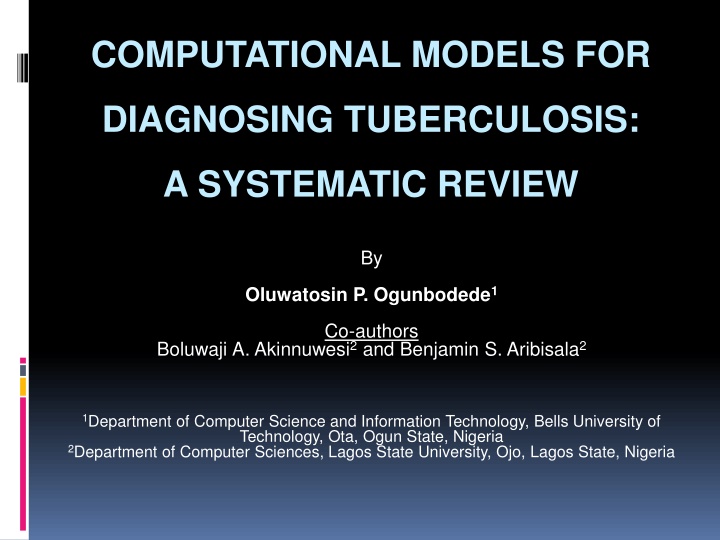 COMPUTATIONAL MODELS FOR DIAGNOSING TUBERCULOSIS: A SYSTEMATIC REVIEW

By

Oluwatosin P. Ogunbodede$^1$

Co-authors
Boluwaji A. Akinnuwesi$^2$ and Benjamin S. Aribisala$^2$

$^1$Department of Computer Science and Information Technology, Bells University of Technology, Ota, Ogun State, Nigeria
$^2$Department of Computer Sciences, Lagos State University, Ojo, Lagos State, Nigeria